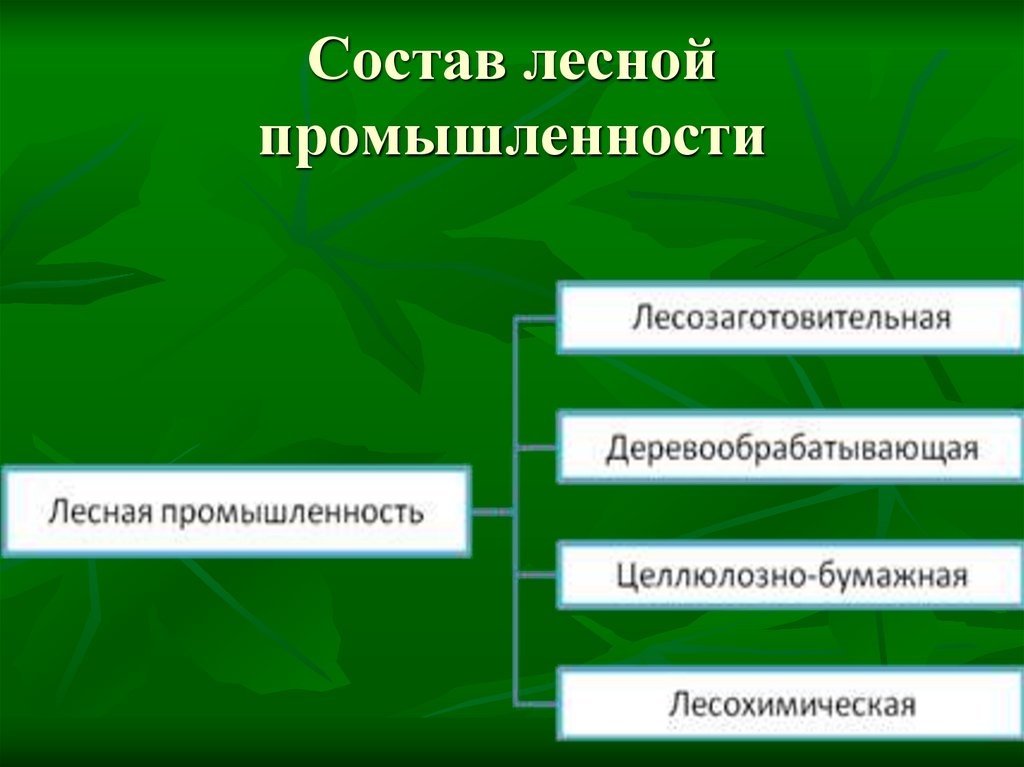 Состав лесной промышленности

Лесная промышленность

Лесозаготовительная

Деревообрабатывающая

Целлюлозно-бумажная

Лесохимическая